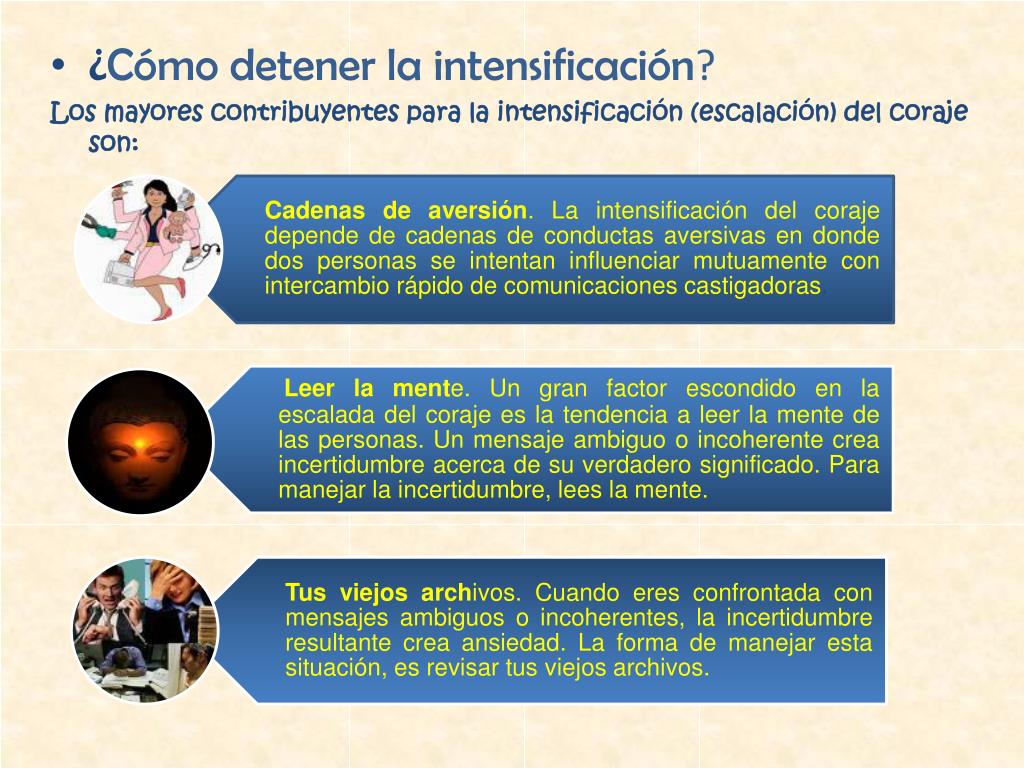 • ¿Cómo detener la intensificación?
Los mayores contribuyentes para la intensificación (escalación) del coraje son:

Cadenas de aversión. La intensificación del coraje depende de cadenas de conductas aversivas en donde dos personas se intentan influenciar mutuamente con intercambio rápido de comunicaciones castigadoras

Leer la mente. Un gran factor escondido en la escalada del coraje es la tendencia a leer la mente de las personas. Un mensaje ambiguo o incoherente crea incertidumbre acerca de su verdadero significado. Para manejar la incertidumbre, lees la mente.

Tus viejos archivos. Cuando eres confrontada con mensajes ambiguos o incoherentes, la incertidumbre resultante crea ansiedad. La forma de manejar esta situación, es revisar tus viejos archivos.